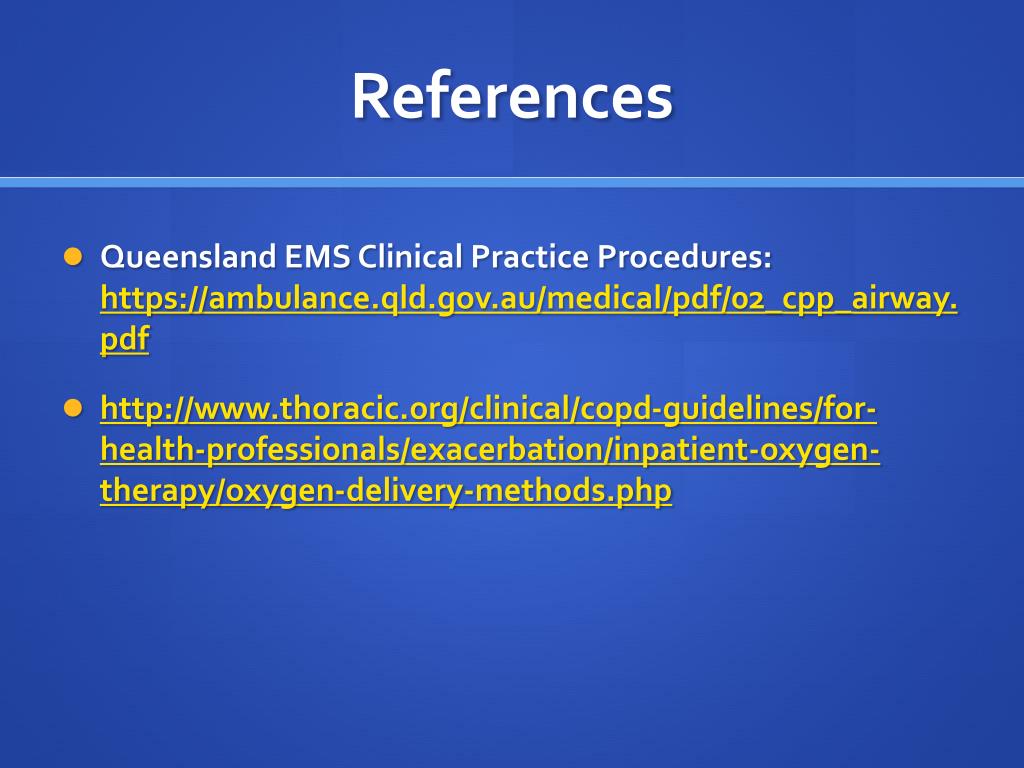 References

Queensland EMS Clinical Practice Procedures: https://ambulance.qld.gov.au/medical/pdf/02_cpp_airway.pdf

http://www.thoracic.org/clinical/copd-guidelines/for-health-professionals/exacerbation/inpatient-oxygen-therapy/oxygen-delivery-methods.php